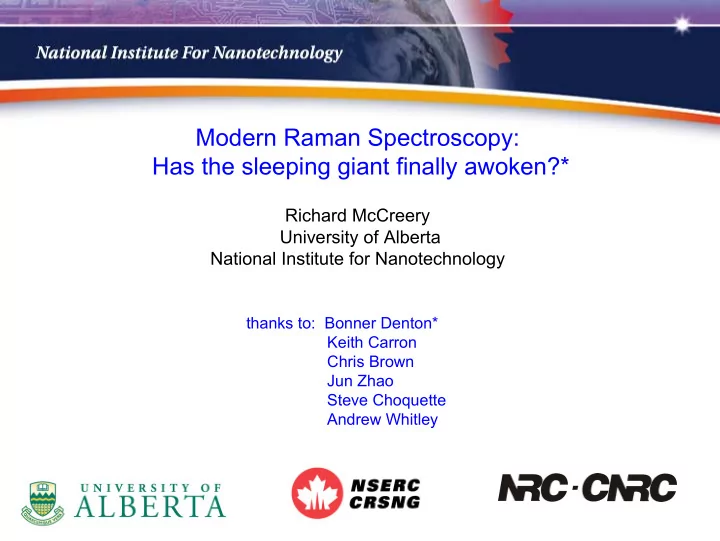 National Institute For Nanotechnology

Modern Raman Spectroscopy:
Has the sleeping giant finally awoken?*

Richard McCreery
University of Alberta
National Institute for Nanotechnology

thanks to: Bonner Denton*
Keith Carron
Chris Brown
Jun Zhao
Steve Choquette
Andrew Whitley

UNIVERSITY OF ALBERTA

NSERC CRSNG

NRC·CNRC